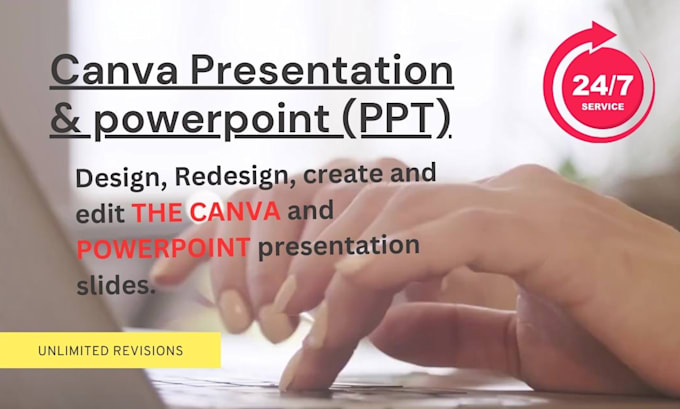 Canva Presentation & powerpoint (PPT)

24/7 SERVICE

Design, Redesign, create and edit THE CANVA and POWERPOINT presentation slides.

UNLIMITED REVISIONS